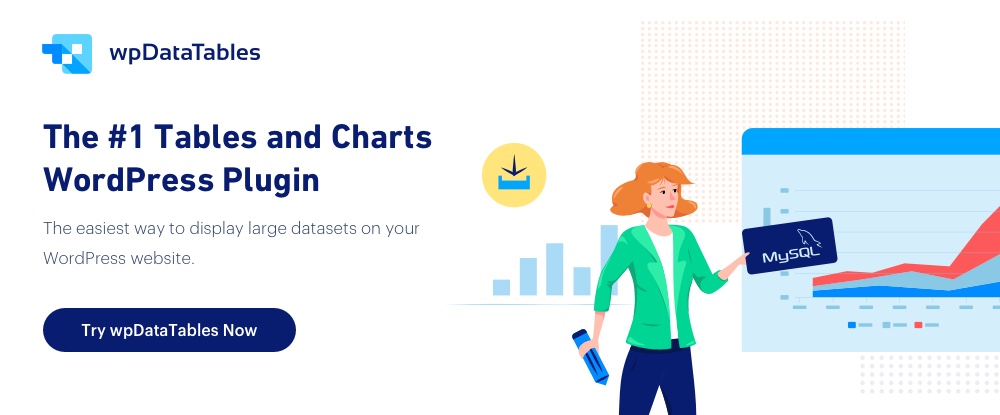 wpDataTables

The #1 Tables and Charts WordPress Plugin

The easiest way to display large datasets on your WordPress website.

Try wpDataTables Now

MySQL